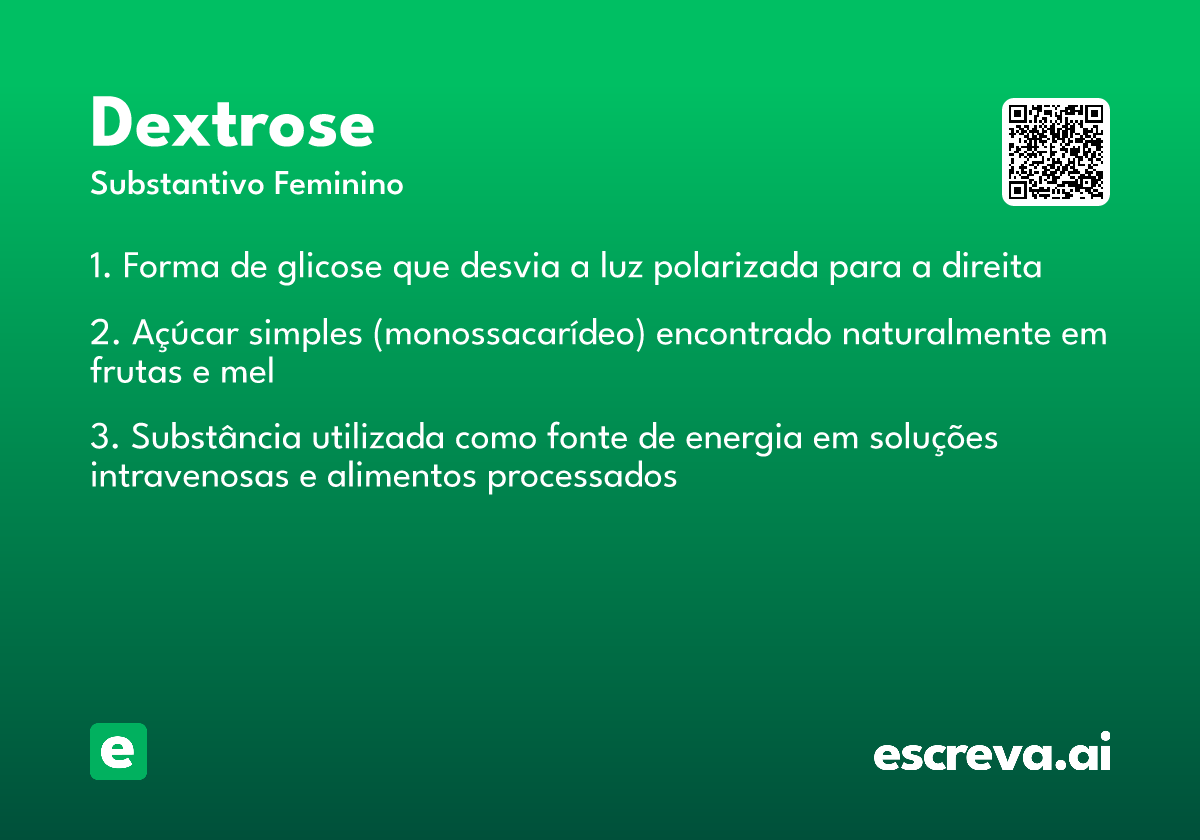 Dextrose
Substantivo Feminino

1. Forma de glicose que desvia a luz polarizada para a direita

2. Açúcar simples (monossacarídeo) encontrado naturalmente em frutas e mel

3. Substância utilizada como fonte de energia em soluções intravenosas e alimentos processados

e

escreva.ai